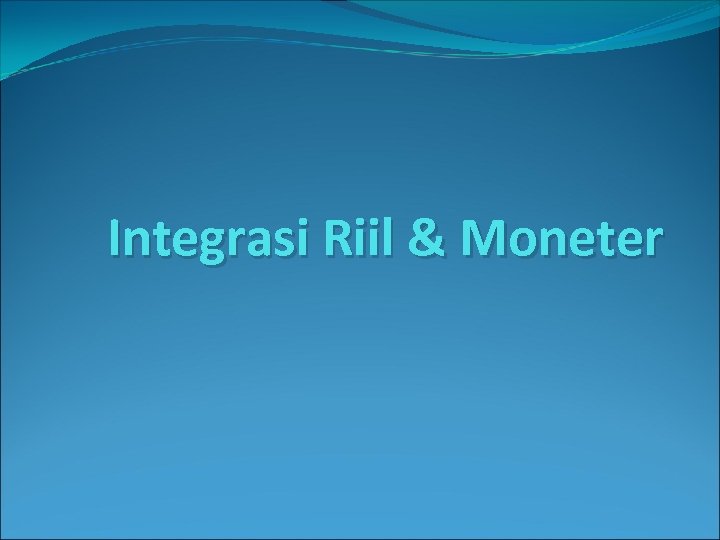 Integrasi Riil & Moneter